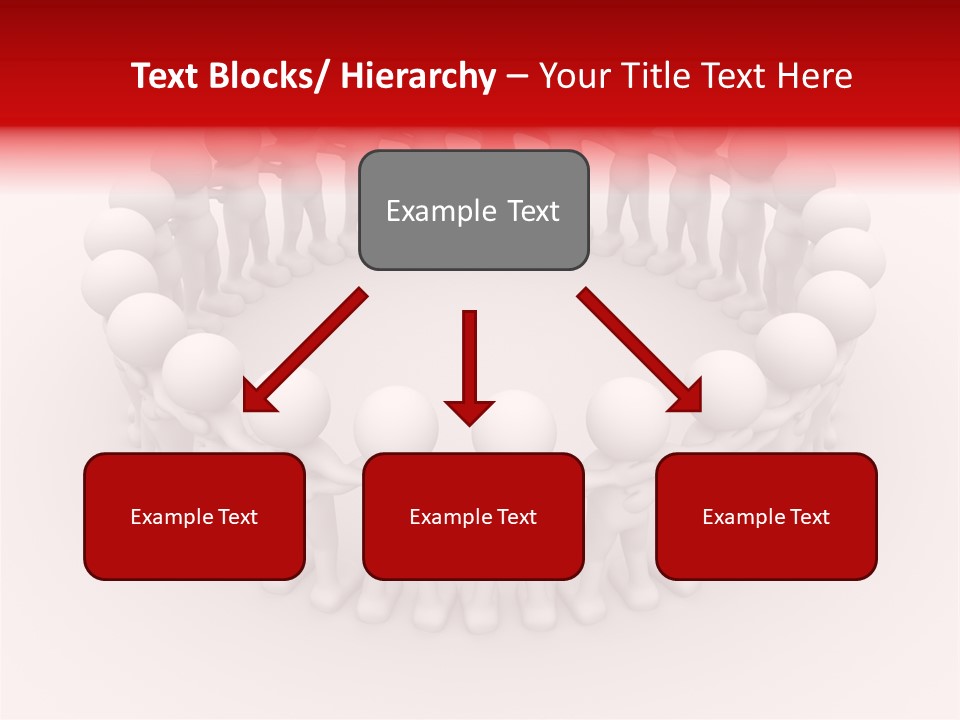 Text Blocks/ Hierarchy – Your Title Text Here

Example Text

Example Text

Example Text

Example Text